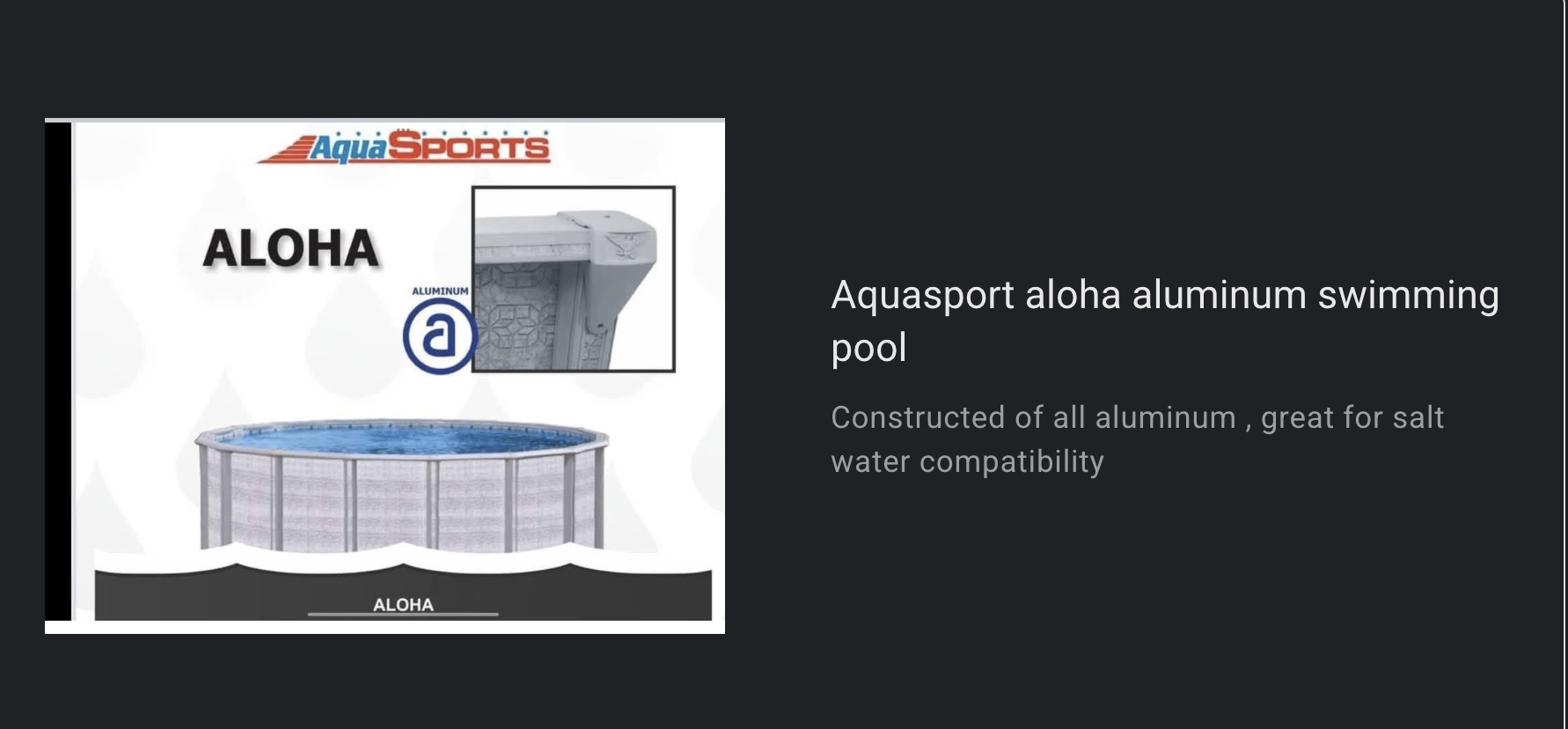 AquaSPORTS

ALOHA

ALUMINUM

a

ALOHA

Aquasport aloha aluminum swimming pool

Constructed of all aluminum , great for salt water compatibility